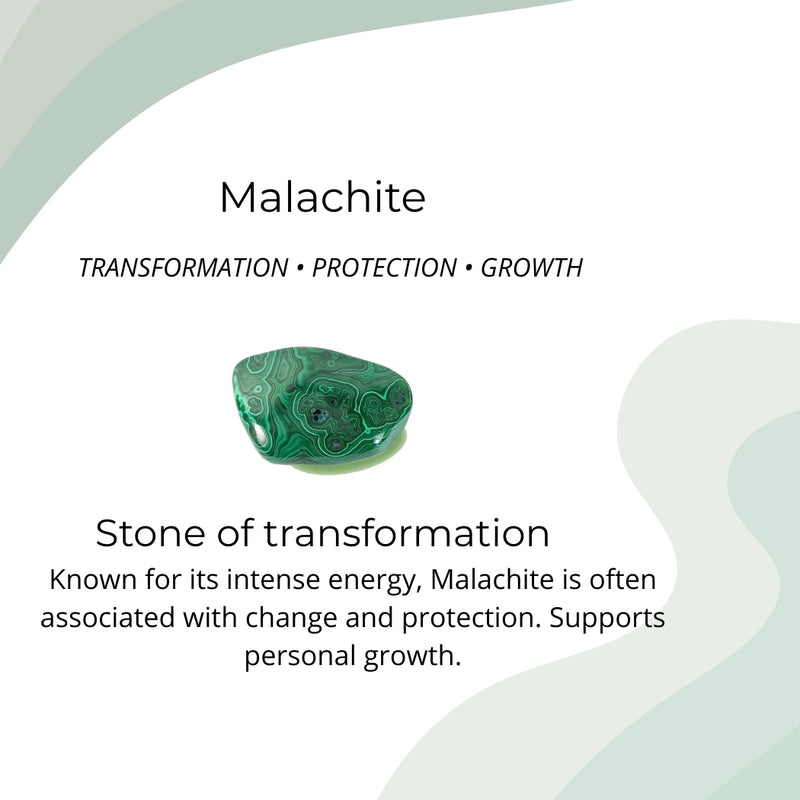 Malachite

TRANSFORMATION • PROTECTION • GROWTH

Stone of transformation

Known for its intense energy, Malachite is often associated with change and protection. Supports personal growth.